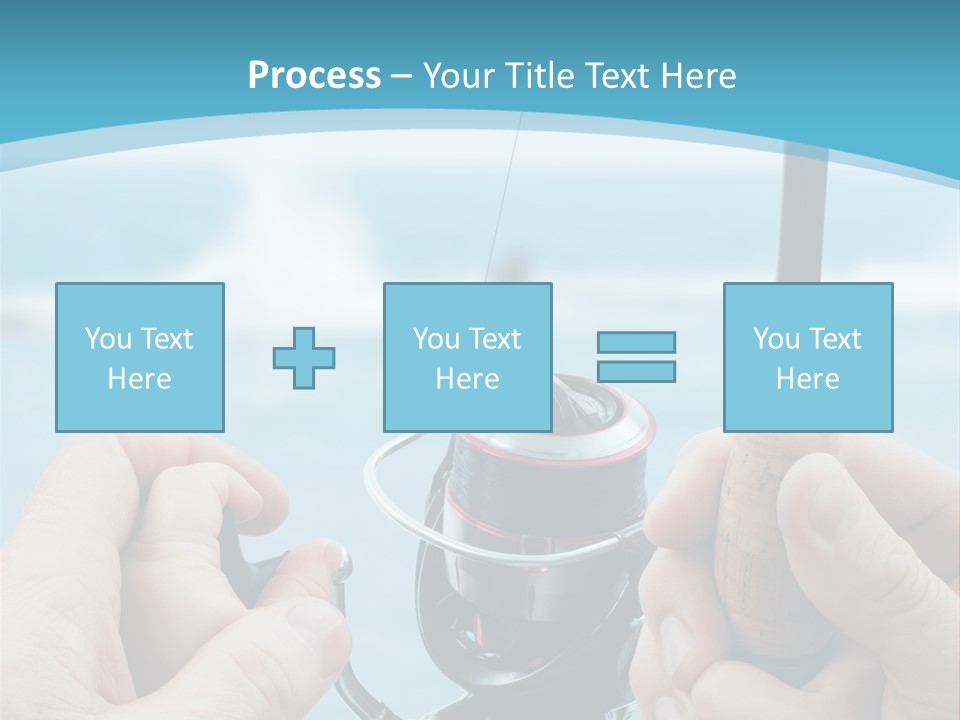 Process – Your Title Text Here

You Text Here

You Text Here

You Text Here